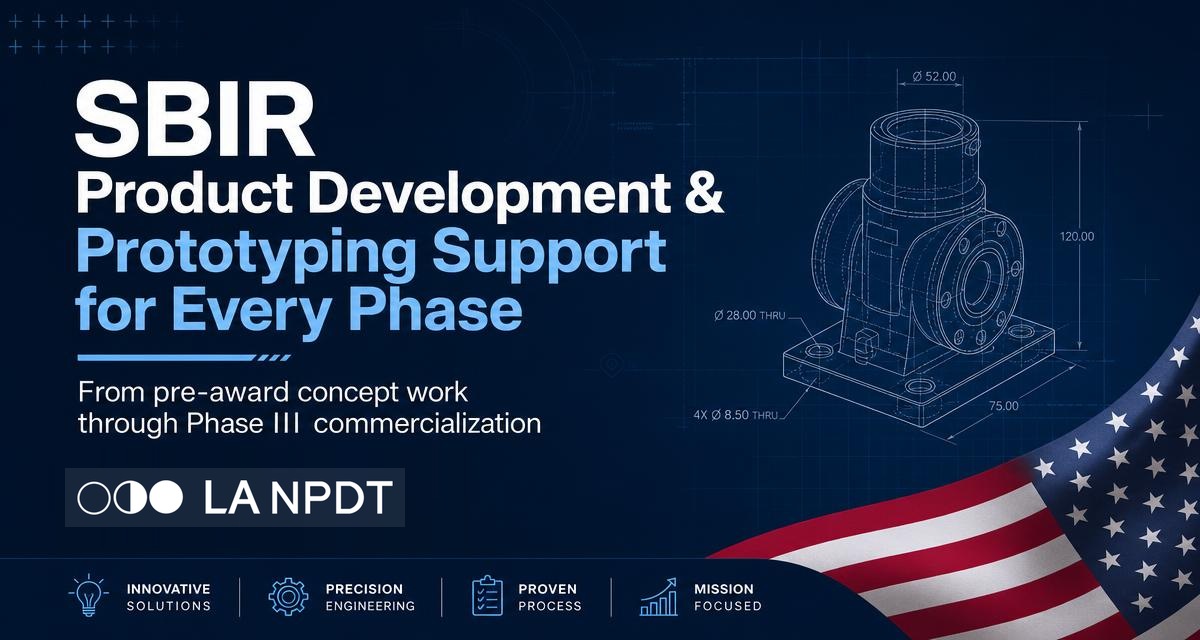 SBIR
Product Development &
Prototyping Support for Every Phase

From pre-award concept work through Phase III commercialization

LA NPDT

Ø 52.00
120.00
Ø 28.00 THRU
4X Ø 8.50 THRU
75.00

INNOVATIVE SOLUTIONS
PRECISION ENGINEERING
PROVEN PROCESS
MISSION FOCUSED